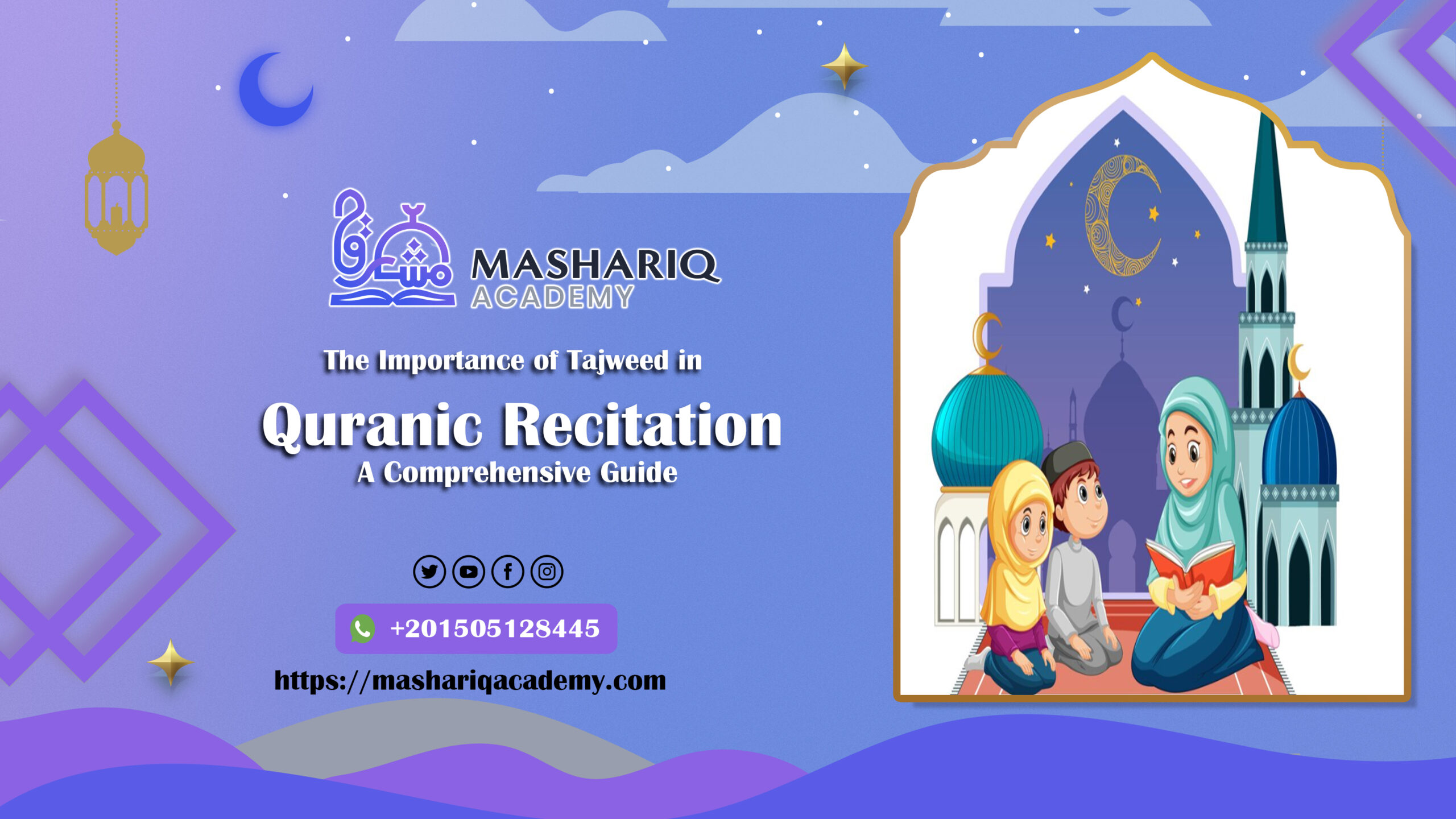 مشارق
MASHARIQ
ACADEMY

The Importance of Tajweed in
Quranic Recitation
A Comprehensive Guide

+201505128445
https://mashariqacademy.com